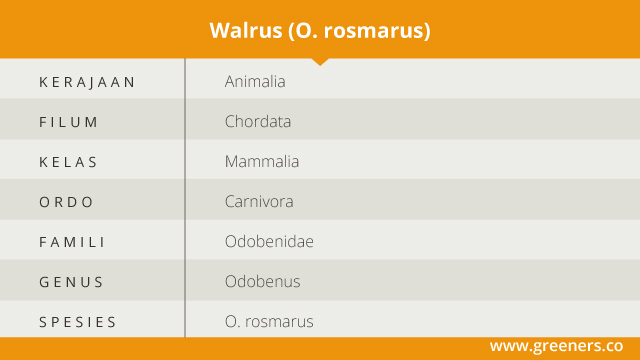 Walrus (O. rosmarus)

| KERAJAAN | Animalia |
|---|---|
| FILUM | Chordata |
| KELAS | Mammalia |
| ORDO | Carnivora |
| FAMILI | Odobenidae |
| GENUS | Odobenus |
| SPESIES | O. rosmarus |

www.greeners.co